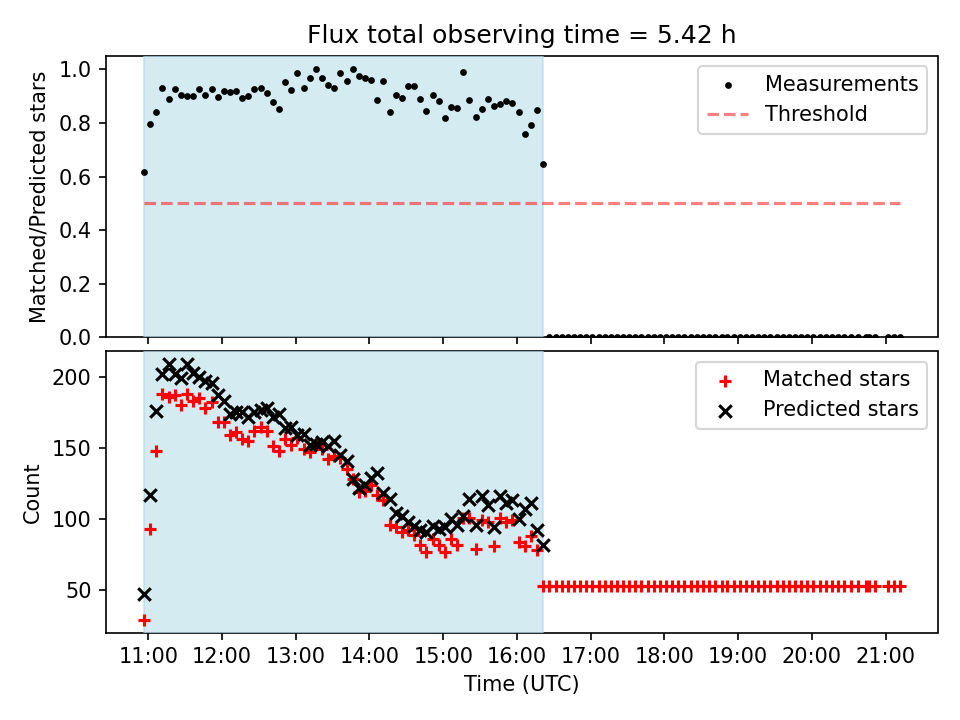 Flux total observing time = 5.42 h

Matched/Predicted stars

1.0
0.8
0.6
0.4
0.2
0.0

Measurements
Threshold

Count

200
150
100
50

Matched stars
Predicted stars

11:00 12:00 13:00 14:00 15:00 16:00 17:00 18:00 19:00 20:00 21:00

Time (UTC)